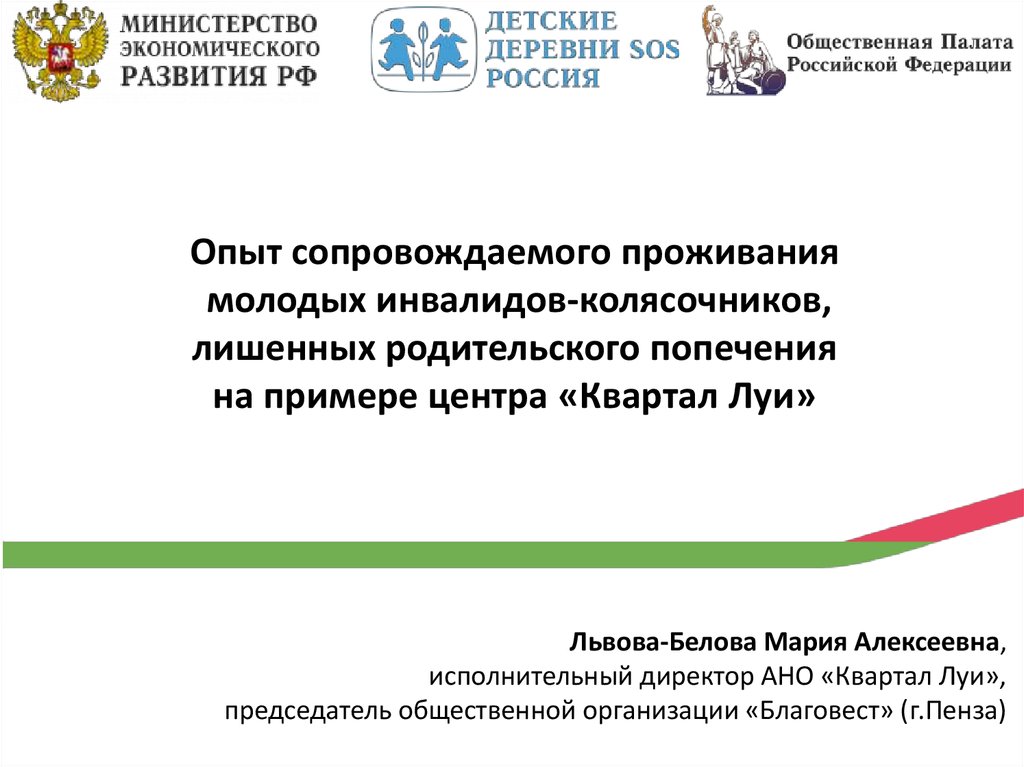 МИНИСТЕРСТВО ЭКОНОМИЧЕСКОГО РАЗВИТИЯ РФ

ДЕТСКИЕ ДЕРЕВНИ SOS РОССИЯ

Общественная Палата Российской Федерации

Опыт сопровождаемого проживания молодых инвалидов-колясочников, лишенных родительского попечения на примере центра «Квартал Луи»

Львова-Белова Мария Алексеевна,
исполнительный директор АНО «Квартал Луи»,
председатель общественной организации «Благовест» (г.Пенза)